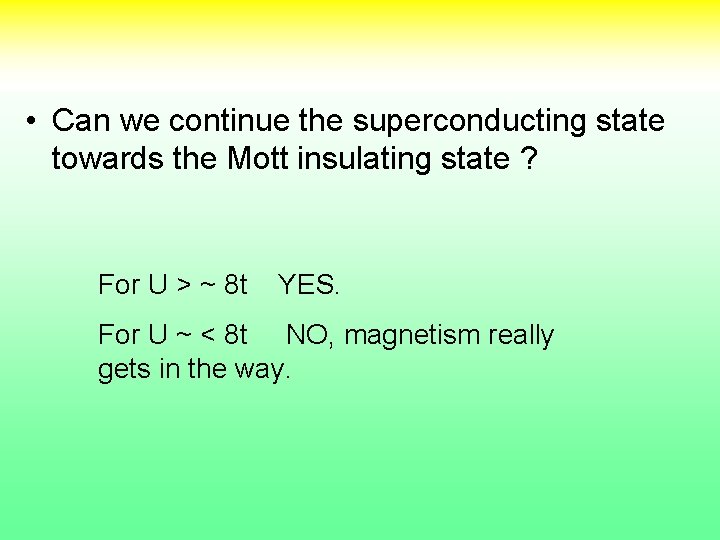 • Can we continue the superconducting state towards the Mott insulating state ?

For U > ~ 8t YES.

For U ~ < 8t NO, magnetism really gets in the way.